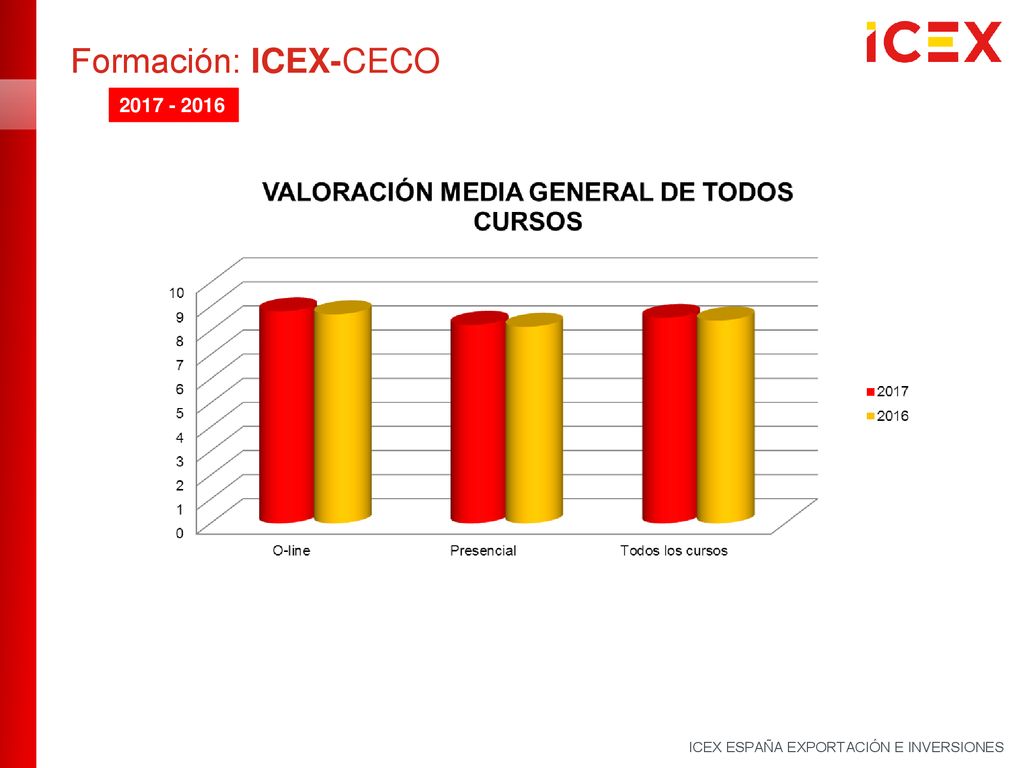 Formación: ICEX-CECO

ICEX

2017 - 2016

VALORACIÓN MEDIA GENERAL DE TODOS CURSOS

10
9
8
7
6
5
4
3
2
1
0

O-line
Presencial
Todos los cursos

2017
2016

ICEX ESPAÑA EXPORTACIÓN E INVERSIONES